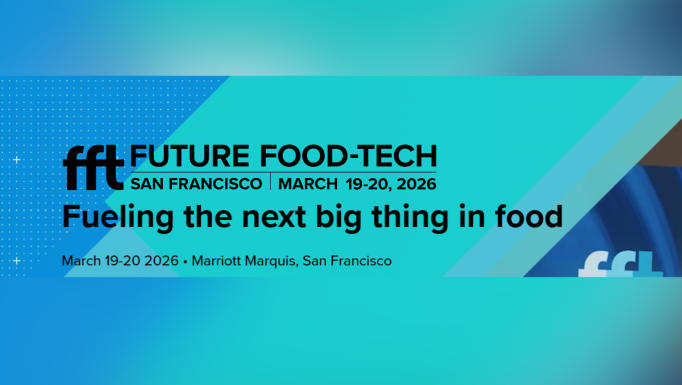 fft FUTURE FOOD-TECH
SAN FRANCISCO | MARCH 19-20, 2026

Fueling the next big thing in food

March 19-20 2026 • Marriott Marquis, San Francisco

fft